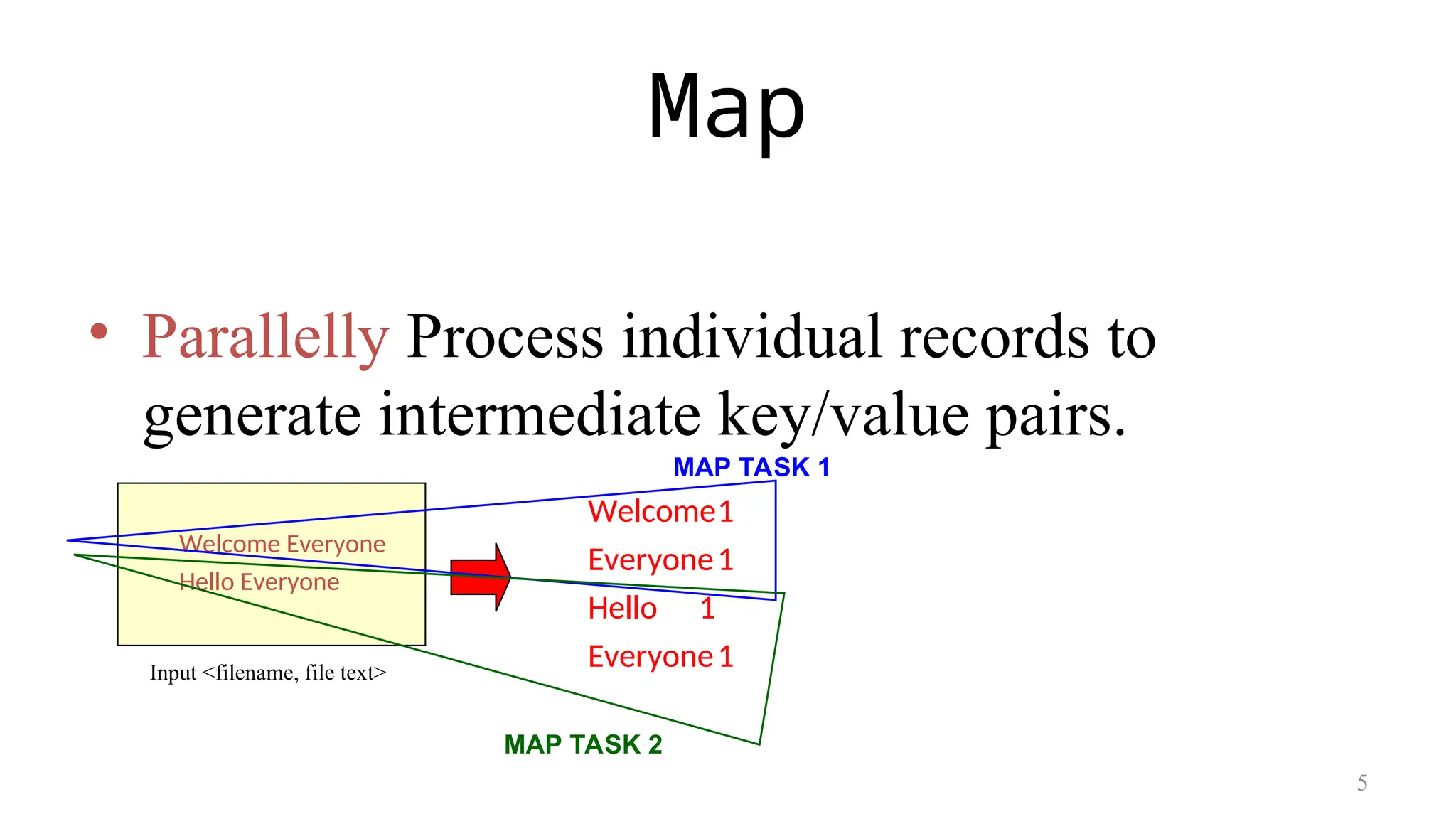 Map

• Parallelly Process individual records to generate intermediate key/value pairs.

MAP TASK 1

Welcome Everyone
Hello Everyone

Input <filename, file text>

Welcome 1
Everyone 1
Hello 1
Everyone 1

MAP TASK 2

5